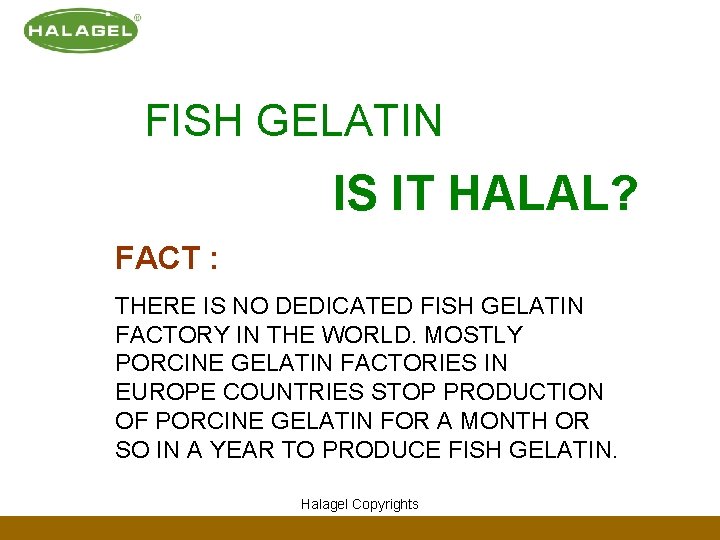 HALAGEL®

FISH GELATIN

IS IT HALAL?

FACT :

THERE IS NO DEDICATED FISH GELATIN FACTORY IN THE WORLD. MOSTLY PORCINE GELATIN FACTORIES IN EUROPE COUNTRIES STOP PRODUCTION OF PORCINE GELATIN FOR A MONTH OR SO IN A YEAR TO PRODUCE FISH GELATIN.

Halagel Copyrights